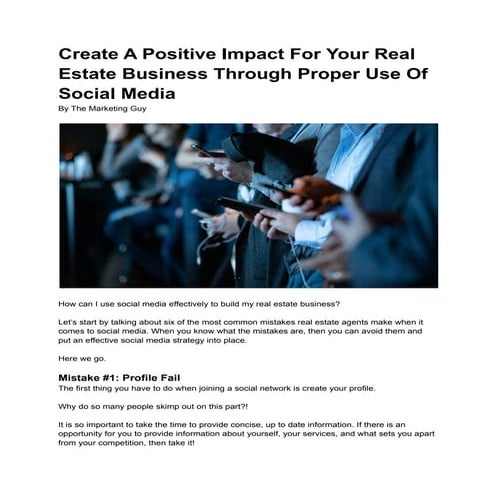 Create A Positive Impact For Your Real Estate Business Through Proper Use Of Social Media

By The Marketing Guy

How can I use social media effectively to build my real estate business?

Let's start by talking about six of the most common mistakes real estate agents make when it comes to social media. When you know what the mistakes are, then you can avoid them and put an effective social media strategy into place.

Here we go.

Mistake #1: Profile Fail

The first thing you have to do when joining a social network is create your profile.

Why do so many people skimp out on this part?!

It is so important to take the time to provide concise, up to date information. If there is an opportunity for you to provide information about yourself, your services, and what sets you apart from your competition, then take it!